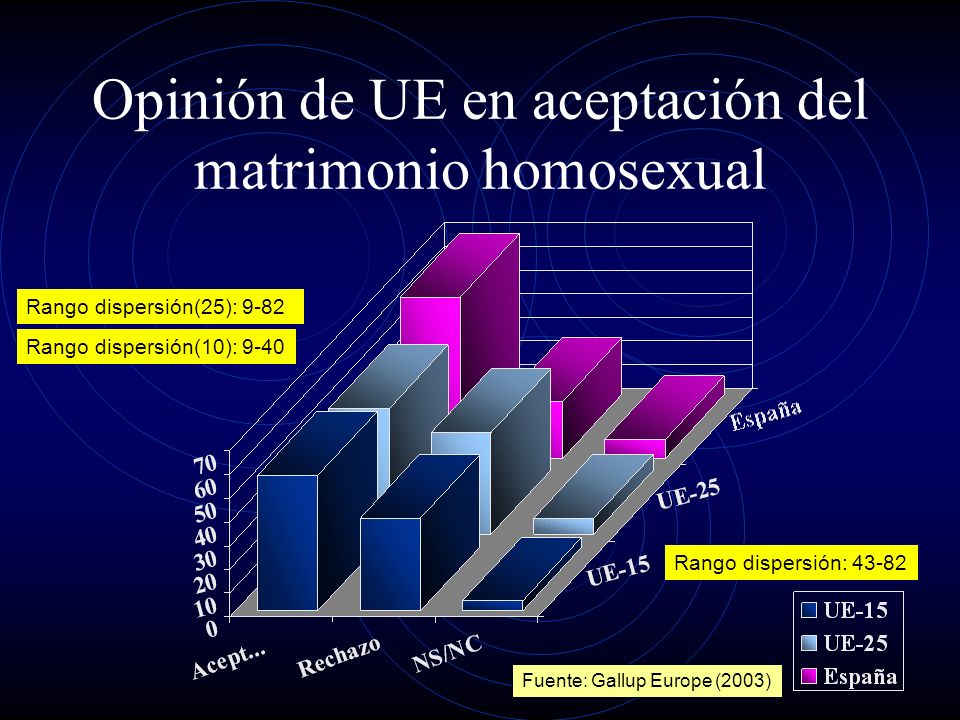 Opinión de UE en aceptación del matrimonio homosexual

Rango dispersión(25): 9-82

Rango dispersión(10): 9-40

70
60
50
40
30
20
10
0

Acept...
Rechazo
NS/NC

UE-15
UE-25
España

Rango dispersión: 43-82

UE-15
UE-25
España

Fuente: Gallup Europe (2003)